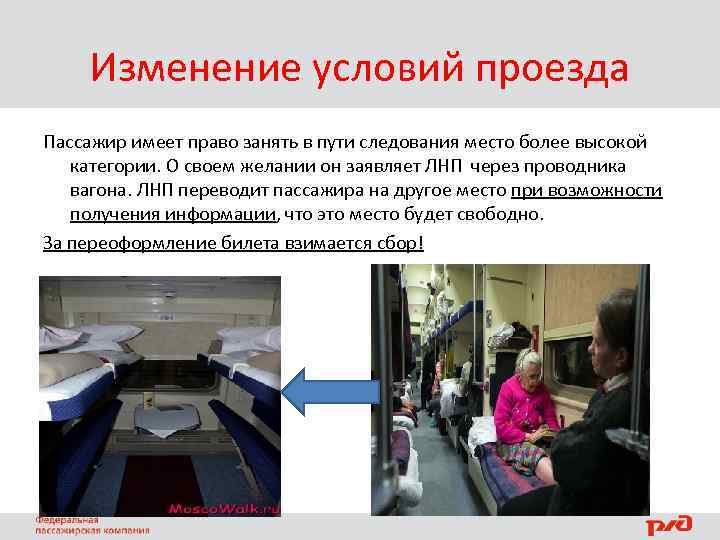 Изменение условий проезда

Пассажир имеет право занять в пути следования место более высокой категории. О своем желании он заявляет ЛНП через проводника вагона. ЛНП переводит пассажира на другое место при возможности получения информации, что это место будет свободно.

За переоформление билета взимается сбор!

MoscoWalk.ru

Федеральная пассажирская компания

РЖД